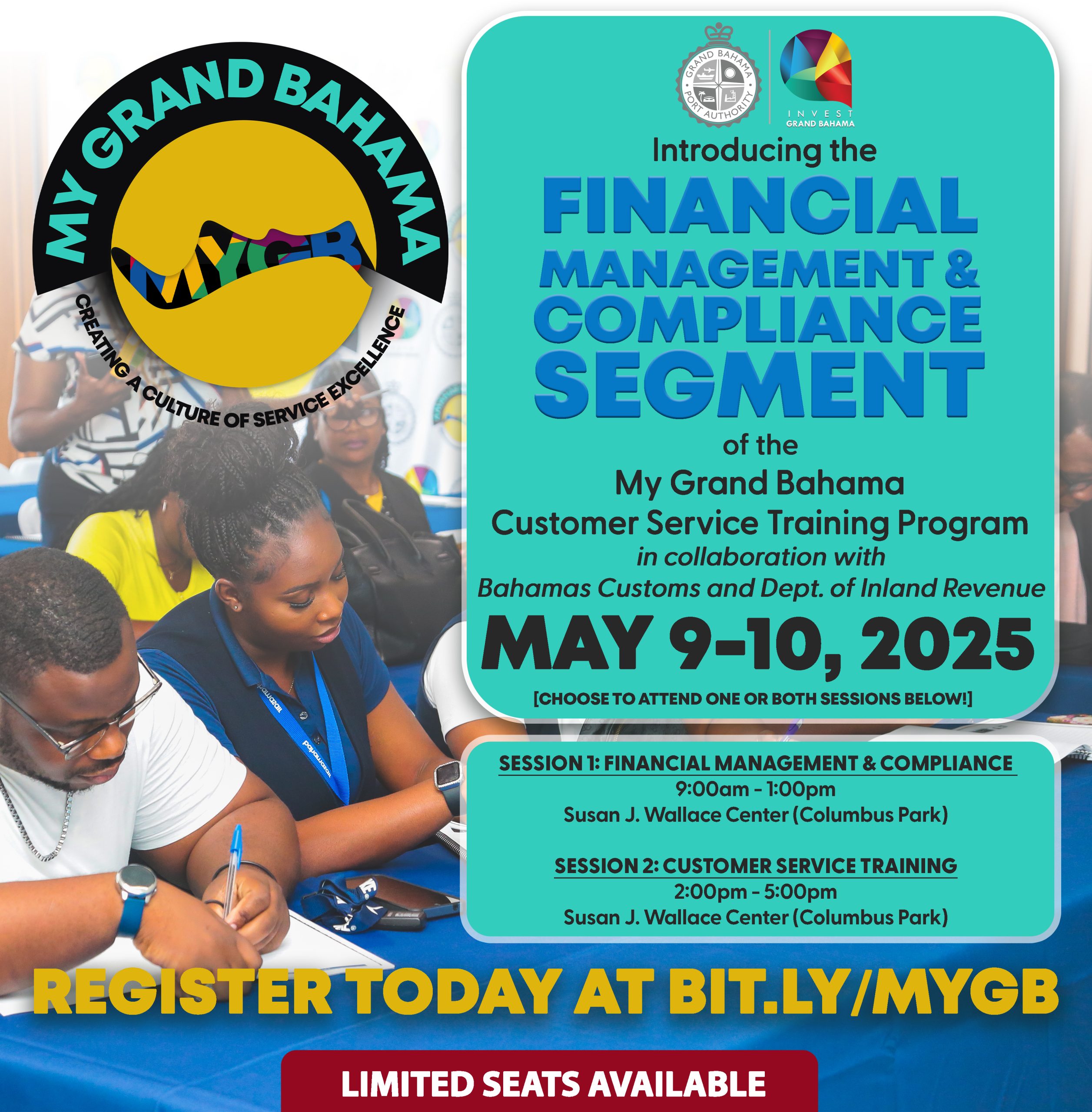 MY GRAND BAHAMA
MYGB
CREATING A CULTURE OF SERVICE EXCELLENCE

GRAND BAHAMA PORT AUTHORITY

INVEST GRAND BAHAMA

Introducing the
FINANCIAL MANAGEMENT & COMPLIANCE SEGMENT
of the
My Grand Bahama
Customer Service Training Program
in collaboration with
Bahamas Customs and Dept. of Inland Revenue
MAY 9-10, 2025
[CHOOSE TO ATTEND ONE OR BOTH SESSIONS BELOW!]

SESSION 1: FINANCIAL MANAGEMENT & COMPLIANCE
9:00am - 1:00pm
Susan J. Wallace Center (Columbus Park)

SESSION 2: CUSTOMER SERVICE TRAINING
2:00pm - 5:00pm
Susan J. Wallace Center (Columbus Park)

REGISTER TODAY AT BIT.LY/MYGB

LIMITED SEATS AVAILABLE